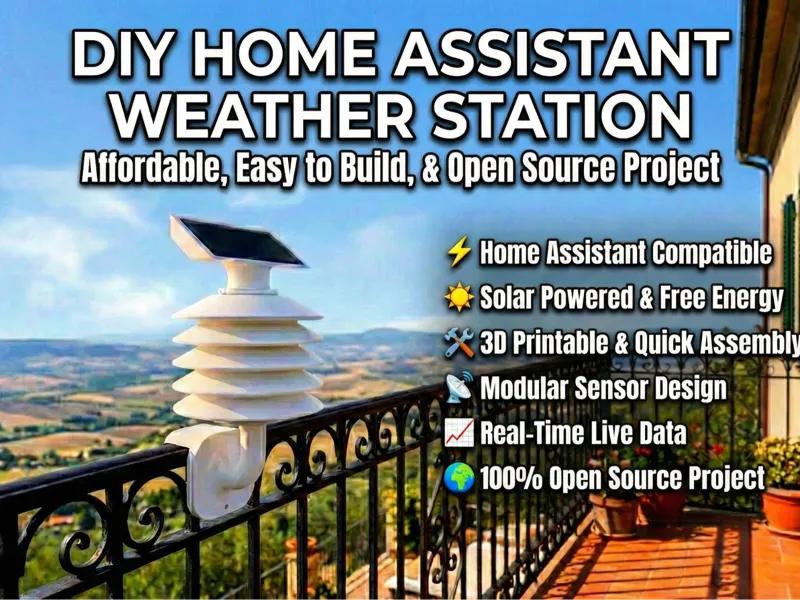 DIY HOME ASSISTANT WEATHER STATION

Affordable, Easy to Build, & Open Source Project

⚡ Home Assistant Compatible
☀️ Solar Powered & Free Energy
🛠️ 3D Printable & Quick Assembly
📡 Modular Sensor Design
📈 Real-Time Live Data
🌍 100% Open Source Project